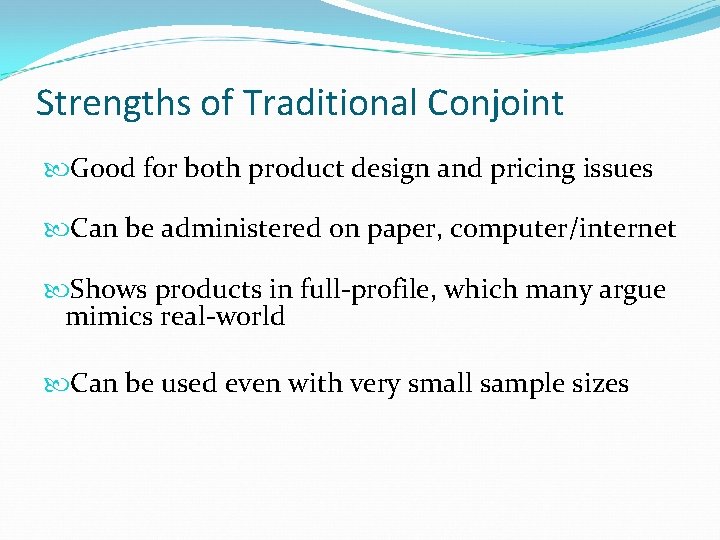 Strengths of Traditional Conjoint

Good for both product design and pricing issues

Can be administered on paper, computer/internet

Shows products in full-profile, which many argue mimics real-world

Can be used even with very small sample sizes